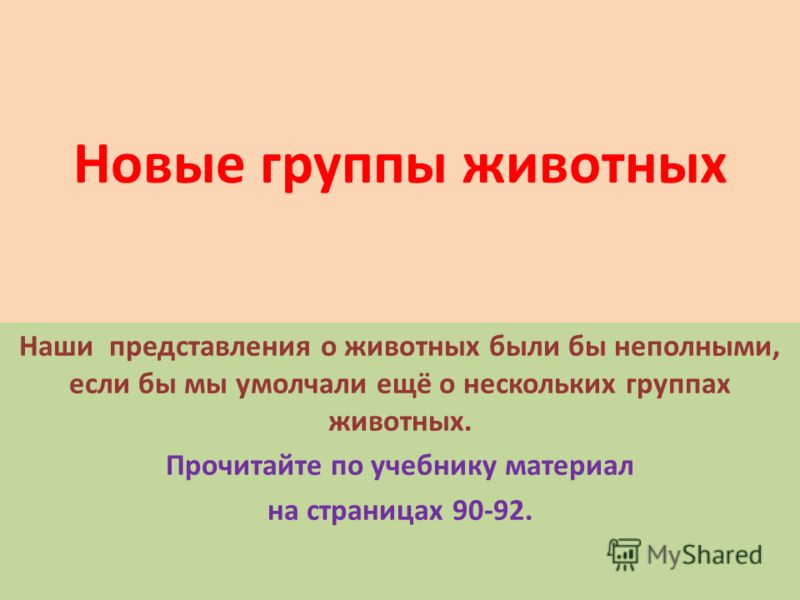 Новые группы животных

Наши представления о животных были бы неполными, если бы мы умолчали ещё о нескольких группах животных.

Прочитайте по учебнику материал

на страницах 90-92.

MyShared